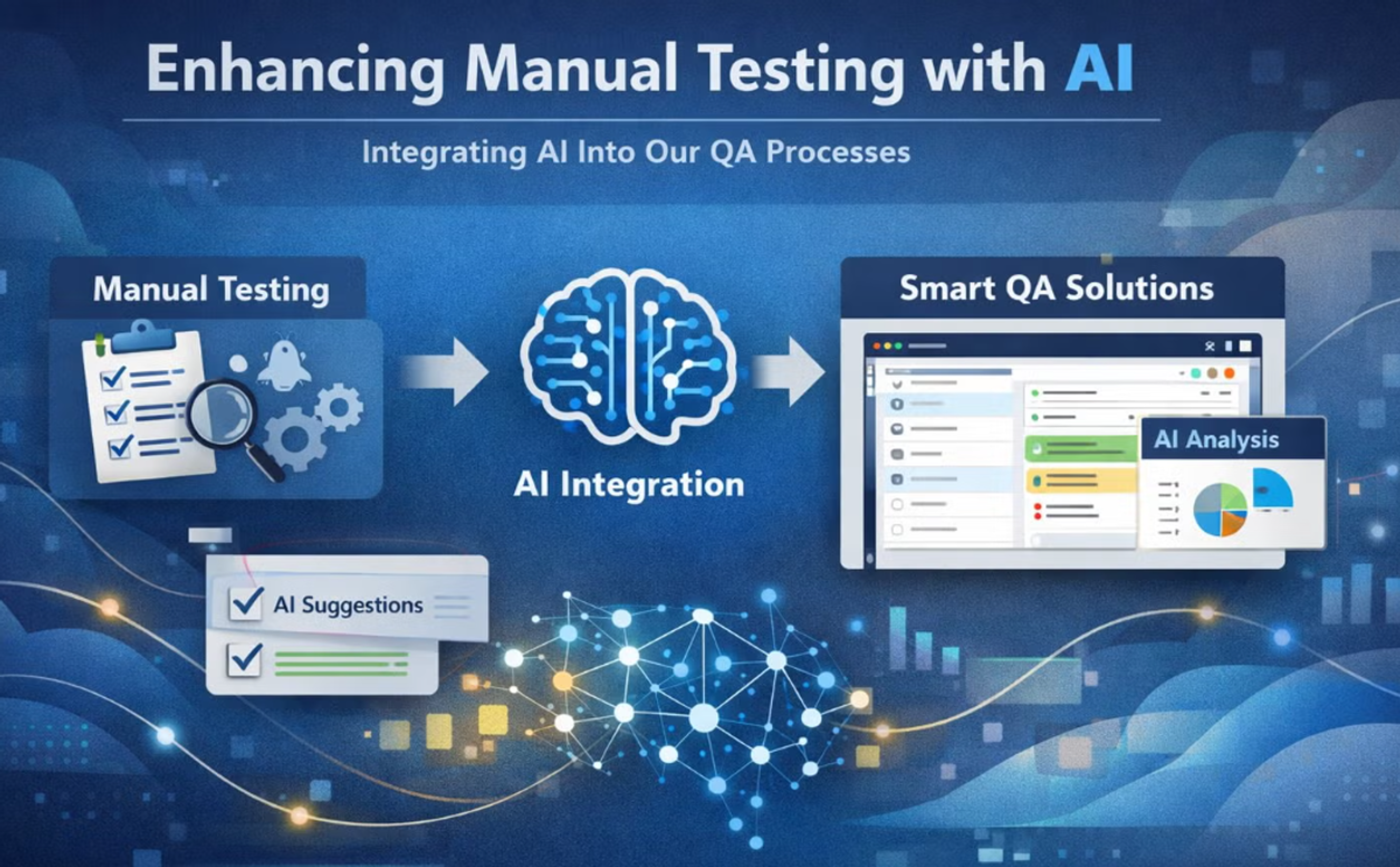 Enhancing Manual Testing with AI

Integrating AI Into Our QA Processes

Manual Testing

AI Integration

Smart QA Solutions

AI Analysis

AI Suggestions